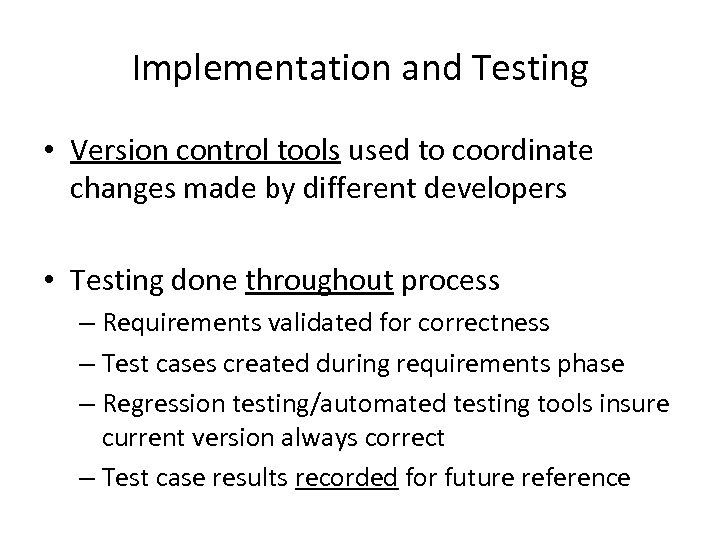 Implementation and Testing

• Version control tools used to coordinate changes made by different developers

• Testing done throughout process
– Requirements validated for correctness
– Test cases created during requirements phase
– Regression testing/automated testing tools insure current version always correct
– Test case results recorded for future reference